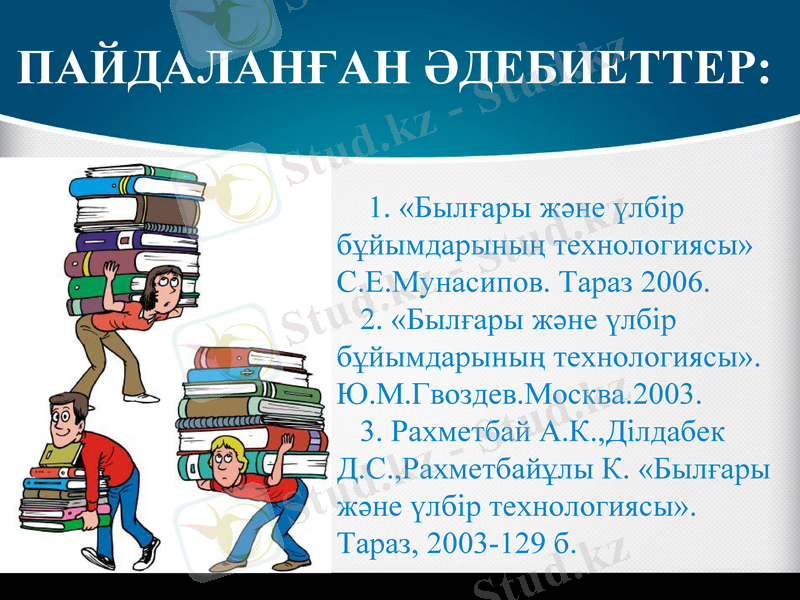 ПАЙДАЛАНҒАН ӘДЕБИЕТТЕР:

1. «Былғары және үлбір бұйымдарының технологиясы» С.Е.Мунасипов. Тараз 2006.

2. «Былғары және үлбір бұйымдарының технологиясы». Ю.М.Гвоздев.Москва.2003.

3. Рахметбай А.К.,Ділдабек Д.С.,Рахметбайұлы К. «Былғары және үлбір технологиясы». Тараз, 2003-129 б.

Stud.kz - Stud.kz